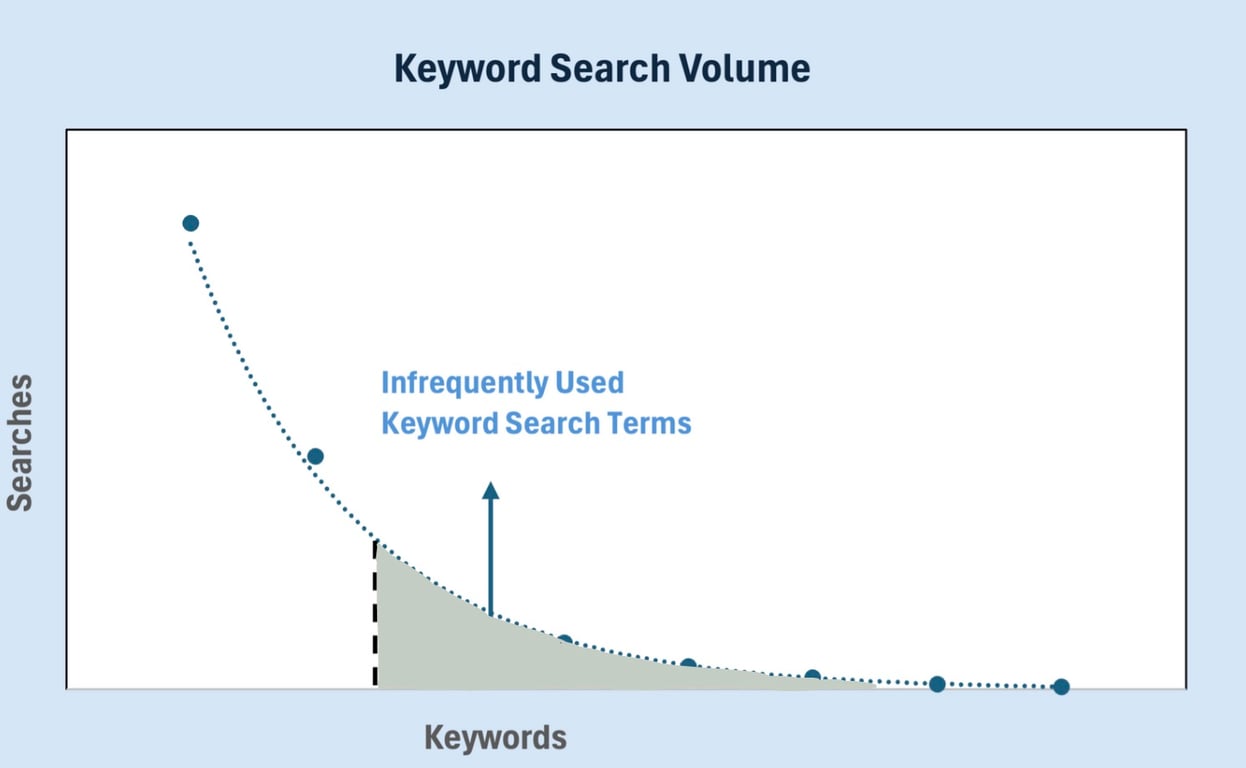 Keyword Search Volume

Searches

Infrequently Used
Keyword Search Terms

Keywords